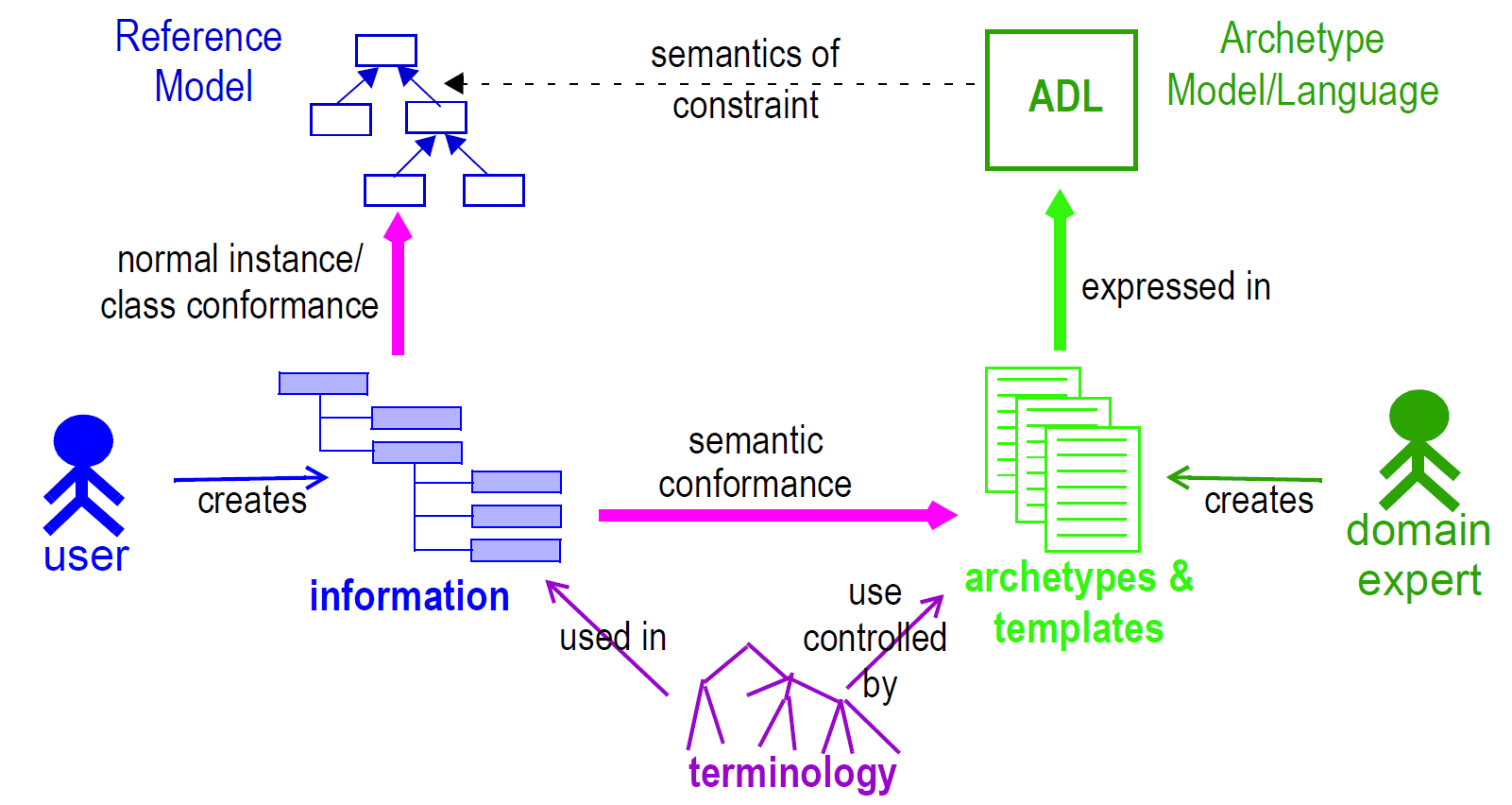 Reference Model

semantics of constraint

ADL

Archetype Model/Language

normal instance/ class conformance

expressed in

user

creates

information

semantic conformance

archetypes & templates

creates

domain expert

used in

use controlled by

terminology